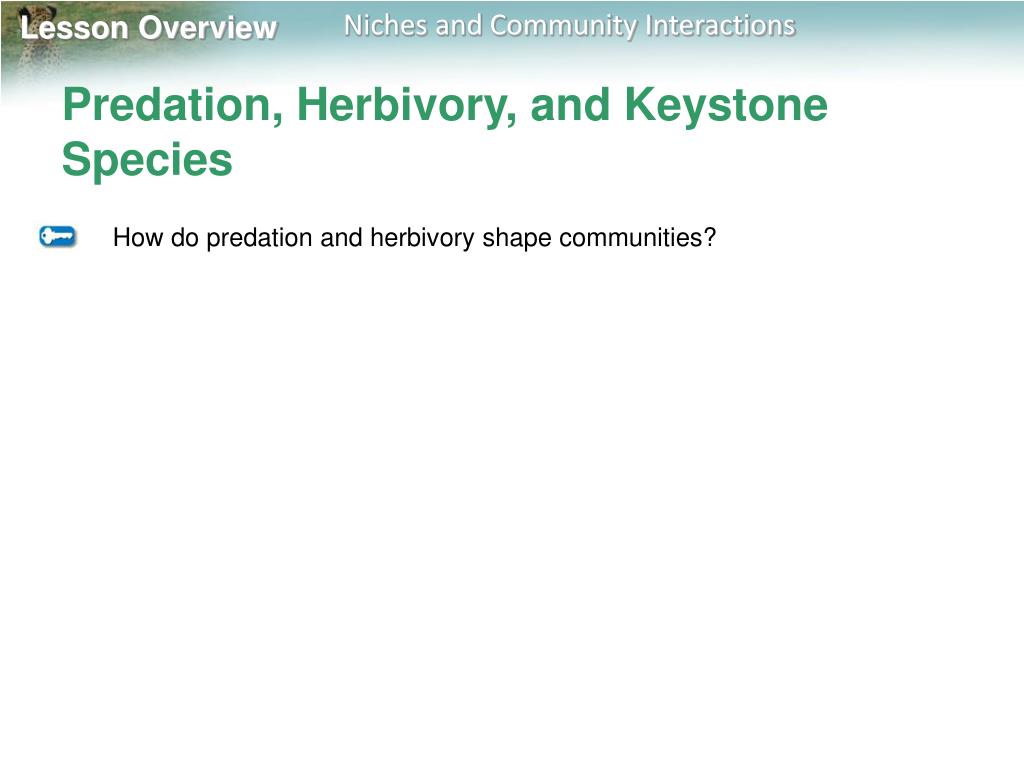 Lesson Overview
Niches and Community Interactions

Predation, Herbivory, and Keystone Species

How do predation and herbivory shape communities?